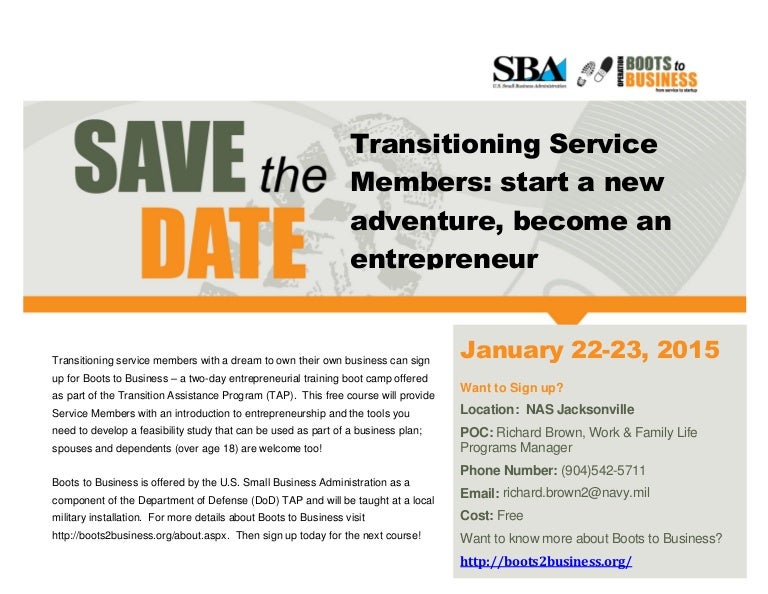 SBA
U.S. Small Business Administration

OPERATION BOOTS to BUSINESS
from service to startup

SAVE the DATE

Transitioning Service Members: start a new adventure, become an entrepreneur

Transitioning service members with a dream to own their own business can sign up for Boots to Business – a two-day entrepreneurial training boot camp offered as part of the Transition Assistance Program (TAP). This free course will provide Service Members with an introduction to entrepreneurship and the tools you need to develop a feasibility study that can be used as part of a business plan; spouses and dependents (over age 18) are welcome too!

Boots to Business is offered by the U.S. Small Business Administration as a component of the Department of Defense (DoD) TAP and will be taught at a local military installation. For more details about Boots to Business visit http://boots2business.org/about.aspx. Then sign up today for the next course!

January 22-23, 2015

Want to Sign up?

Location: NAS Jacksonville

POC: Richard Brown, Work & Family Life Programs Manager

Phone Number: (904)542-5711

Email: richard.brown2@navy.mil

Cost: Free

Want to know more about Boots to Business?

http://boots2business.org/